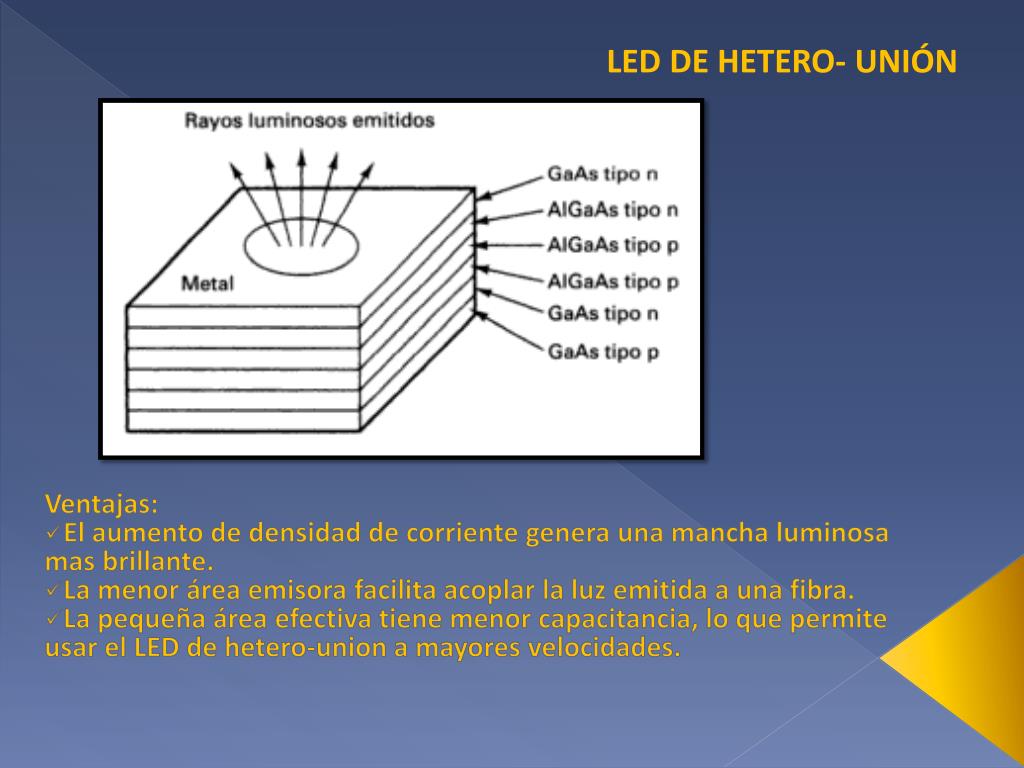 LED DE HETERO- UNIÓN

Rayos luminosos emitidos

Metal

GaAs tipo n
AlGaAs tipo n
AlGaAs tipo p
AlGaAs tipo p
GaAs tipo n
GaAs tipo p

Ventajas:
✓ El aumento de densidad de corriente genera una mancha luminosa mas brillante.
✓ La menor área emisora facilita acoplar la luz emitida a una fibra.
✓ La pequeña área efectiva tiene menor capacitancia, lo que permite usar el LED de hetero-union a mayores velocidades.